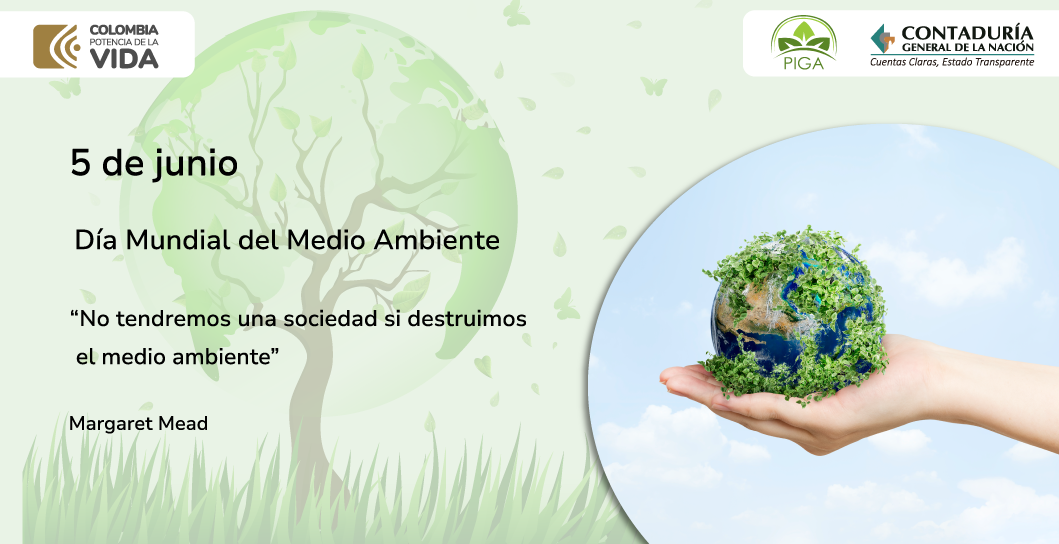 COLOMBIA
POTENCIA DE LA
VIDA

PIGA

CONTADURÍA
GENERAL DE LA NACIÓN
Cuentas Claras, Estado Transparente

5 de junio

Día Mundial del Medio Ambiente

“No tendremos una sociedad si destruimos el medio ambiente”

Margaret Mead